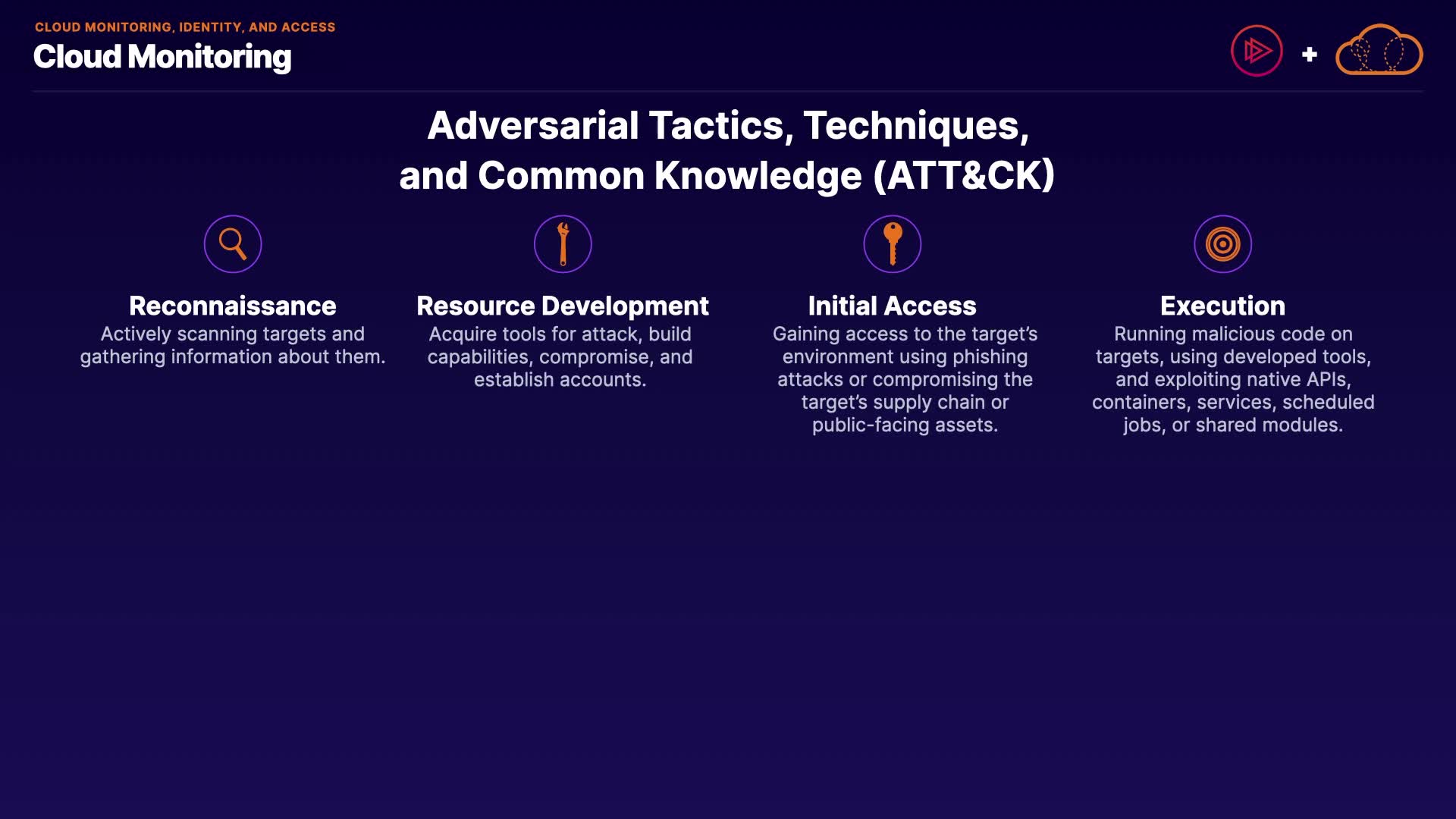 CLOUD MONITORING, IDENTITY, AND ACCESS

Cloud Monitoring

+

Adversarial Tactics, Techniques, and Common Knowledge (ATT&CK)

Reconnaissance
Actively scanning targets and gathering information about them.

Resource Development
Acquire tools for attack, build capabilities, compromise, and establish accounts.

Initial Access
Gaining access to the target's environment using phishing attacks or compromising the target's supply chain or public-facing assets.

Execution
Running malicious code on targets, using developed tools, and exploiting native APIs, containers, services, scheduled jobs, or shared modules.